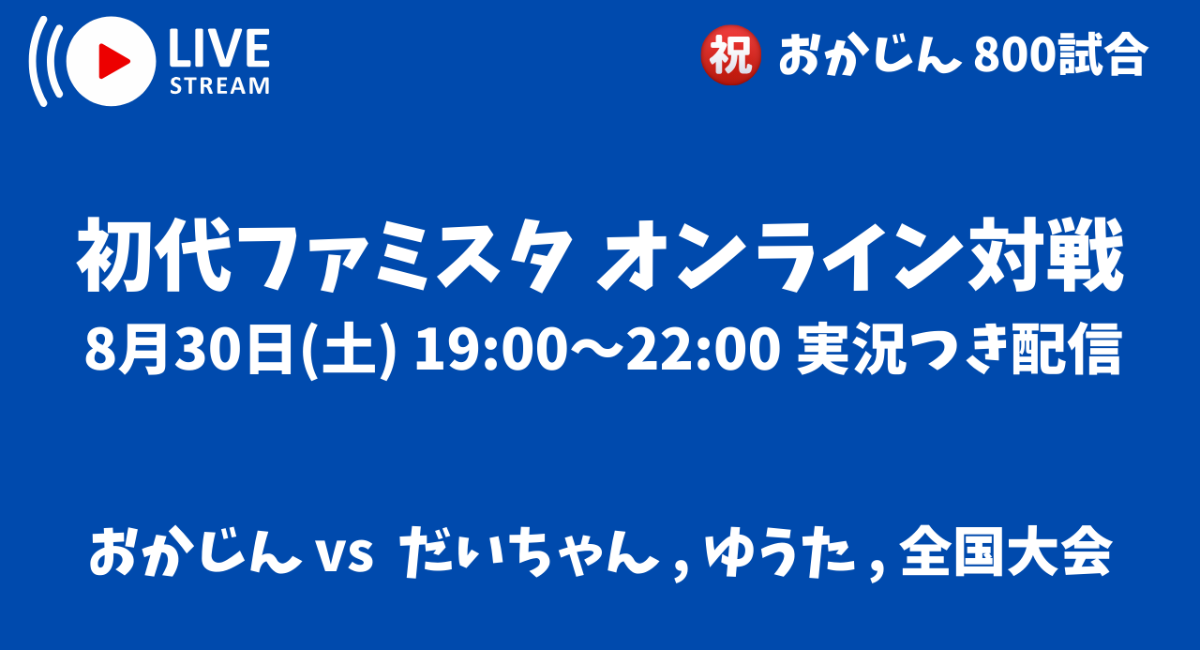 LIVE
STREAM

㊗ おかじん 800試合

初代ファミスタ オンライン対戦

8月30日(土) 19:00～22:00 実況つき配信

おかじん vs だいちゃん , ゆうた , 全国大会